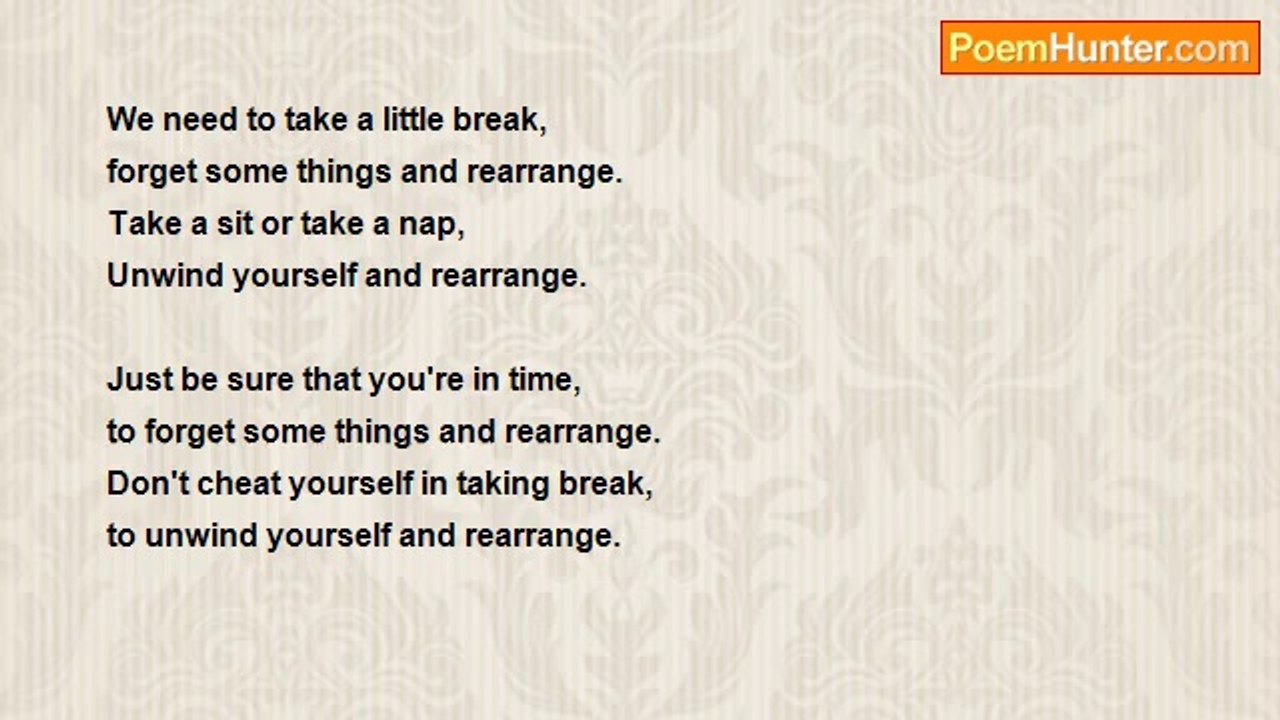 PoemHunter.com

We need to take a little break,
forget some things and rearrange.
Take a sit or take a nap,
Unwind yourself and rearrange.

Just be sure that you're in time,
to forget some things and rearrange.
Don't cheat yourself in taking break,
to unwind yourself and rearrange.